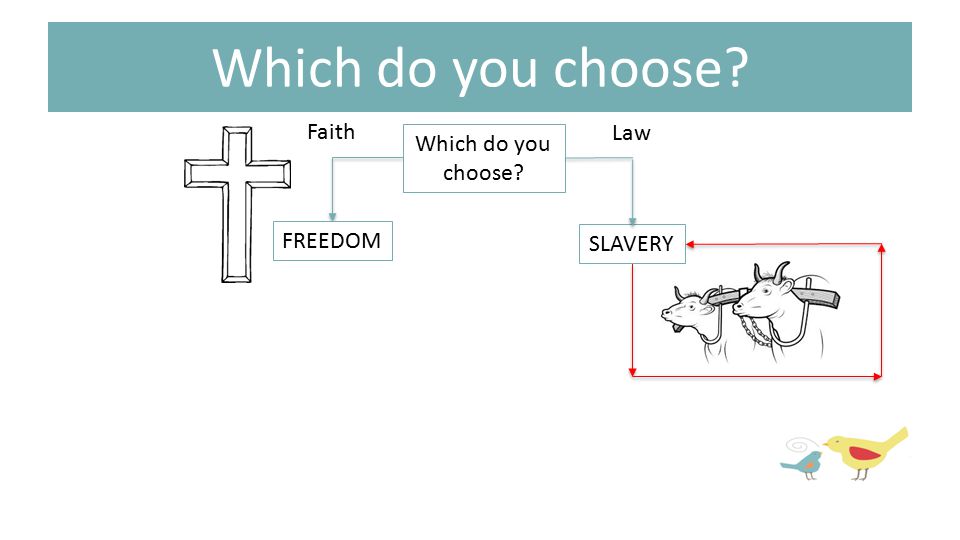 Which do you choose?

Faith

Which do you choose?

Law

FREEDOM

SLAVERY